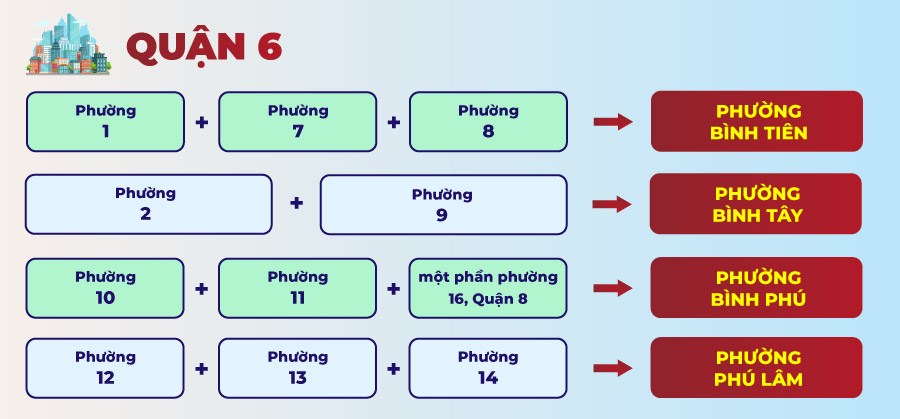 QUẬN 6

Phường 1 + Phường 7 + Phường 8 → PHƯỜNG BÌNH TIÊN

Phường 2 + Phường 9 → PHƯỜNG BÌNH TÂY

Phường 10 + Phường 11 + một phần phường 16, Quận 8 → PHƯỜNG BÌNH PHÚ

Phường 12 + Phường 13 + Phường 14 → PHƯỜNG PHÚ LÂM